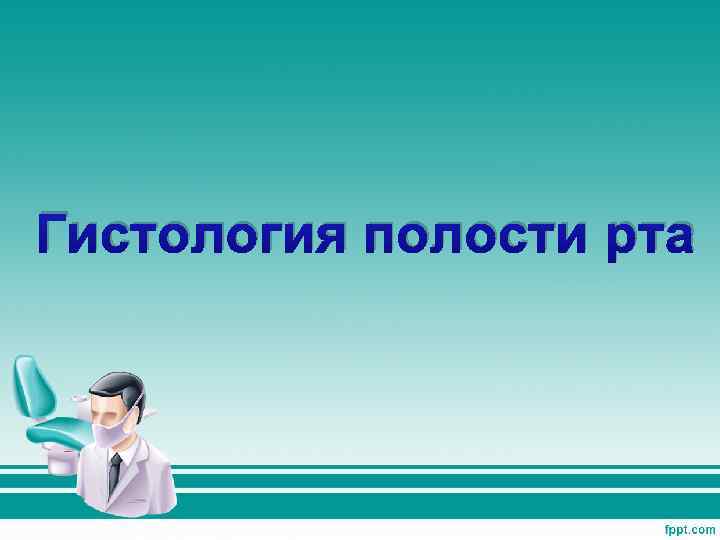 Гистология полости рта

fppt.com